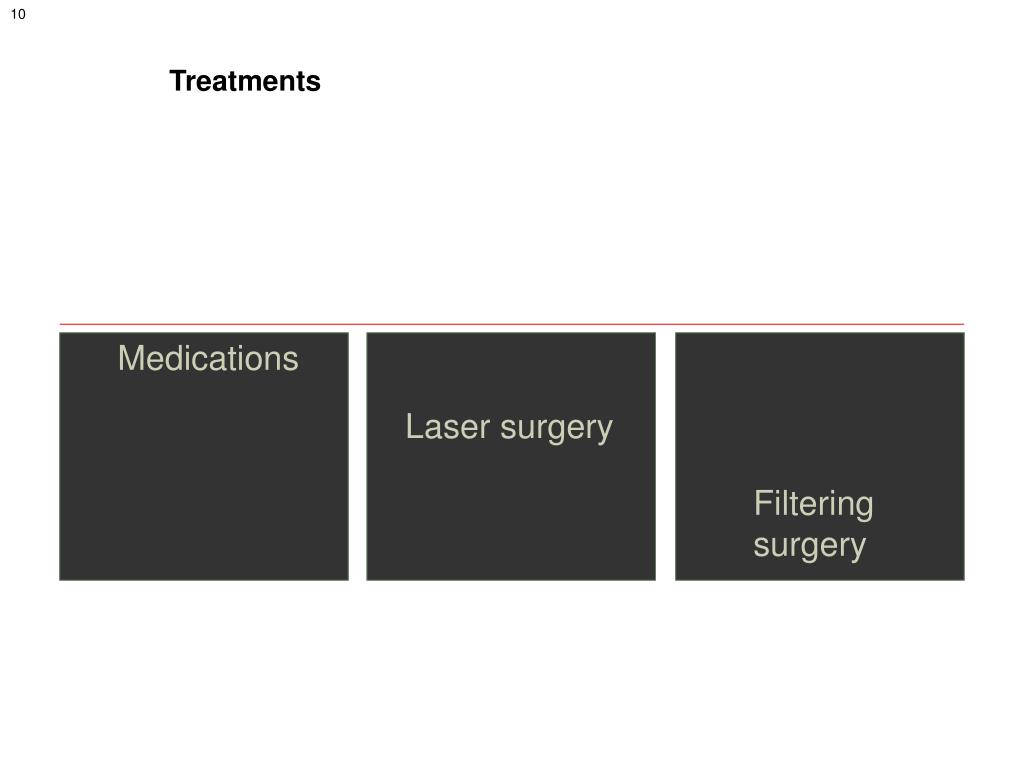 10

Treatments

Medications

Laser surgery

Filtering surgery